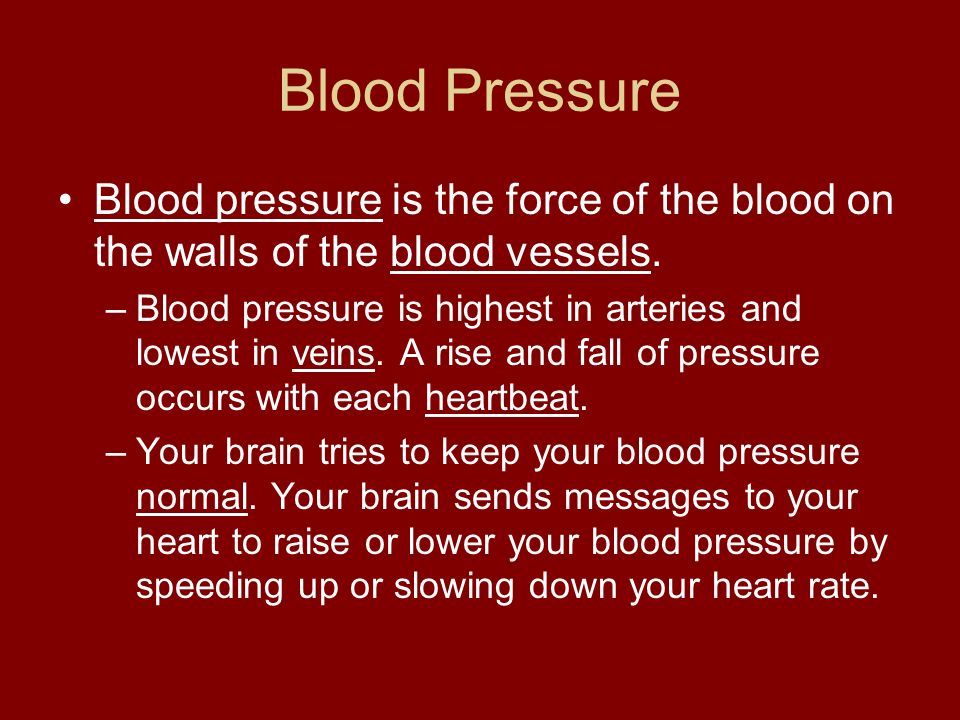 Blood Pressure

• Blood pressure is the force of the blood on the walls of the blood vessels.

– Blood pressure is highest in arteries and lowest in veins. A rise and fall of pressure occurs with each heartbeat.

– Your brain tries to keep your blood pressure normal. Your brain sends messages to your heart to raise or lower your blood pressure by speeding up or slowing down your heart rate.